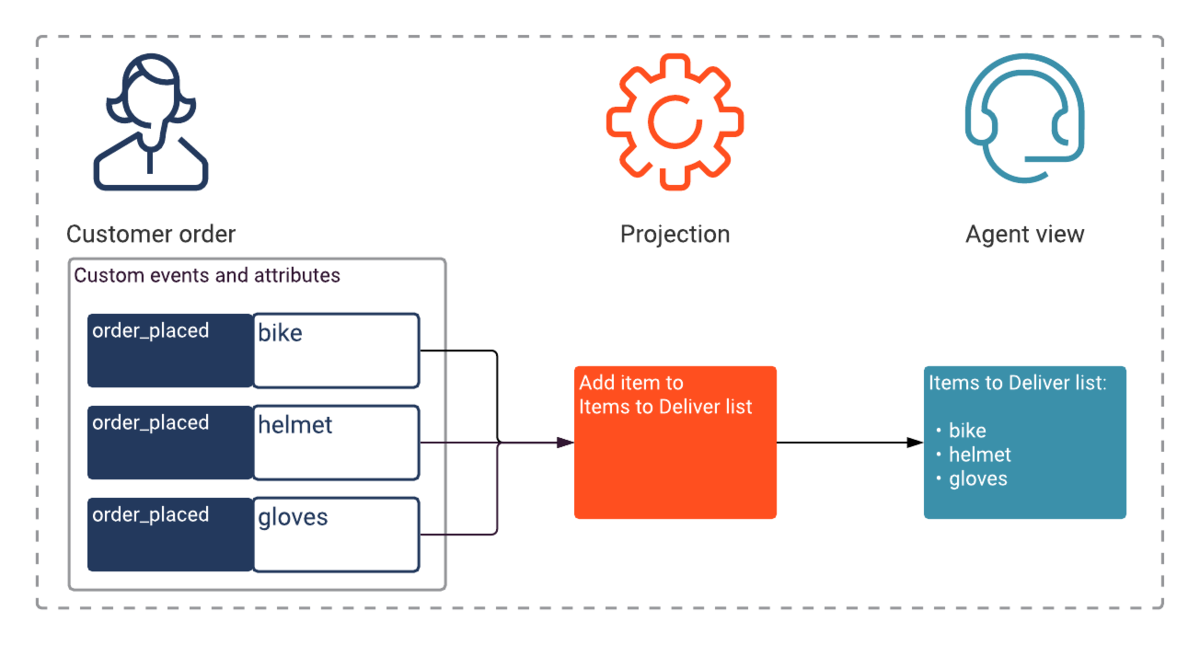 Customer order

Projection

Agent view

Custom events and attributes

order_placed bike

order_placed helmet

order_placed gloves

Add item to Items to Deliver list

Items to Deliver list:

• bike
• helmet
• gloves